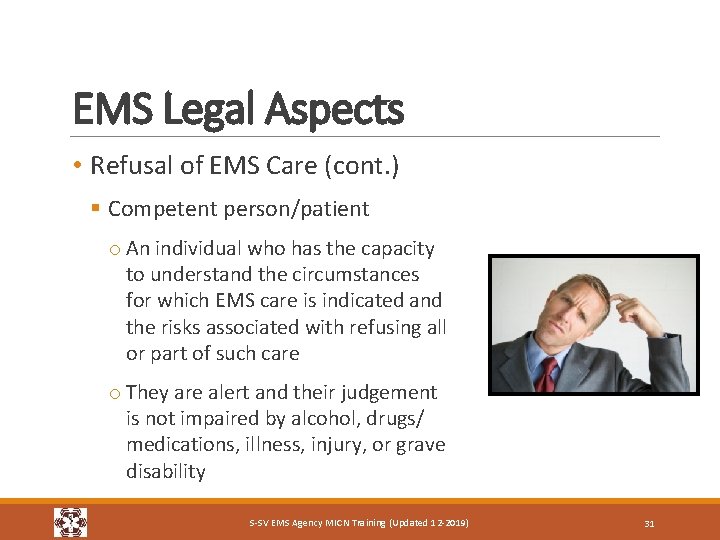 EMS Legal Aspects

• Refusal of EMS Care (cont.)

▪ Competent person/patient

○ An individual who has the capacity to understand the circumstances for which EMS care is indicated and the risks associated with refusing all or part of such care

○ They are alert and their judgement is not impaired by alcohol, drugs/ medications, illness, injury, or grave disability

S-SV EMS Agency MICN Training (Updated 12-2019)

31